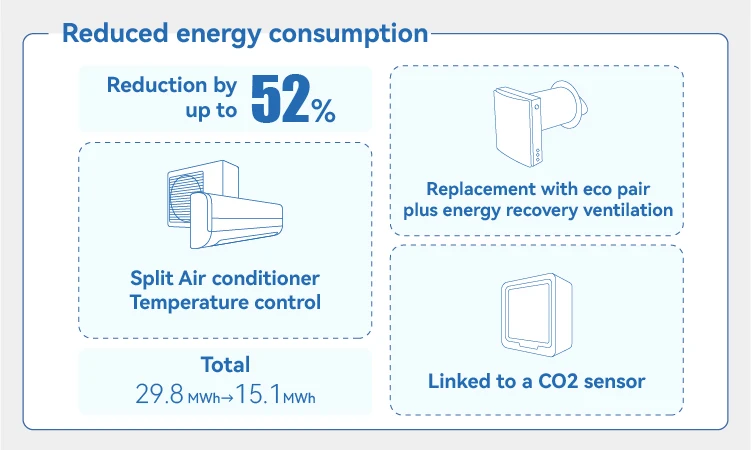 Reduced energy consumption

Reduction by up to 52%

Split Air conditioner Temperature control

Total
29.8 MWh→15.1 MWh

Replacement with eco pair plus energy recovery ventilation

Linked to a CO2 sensor